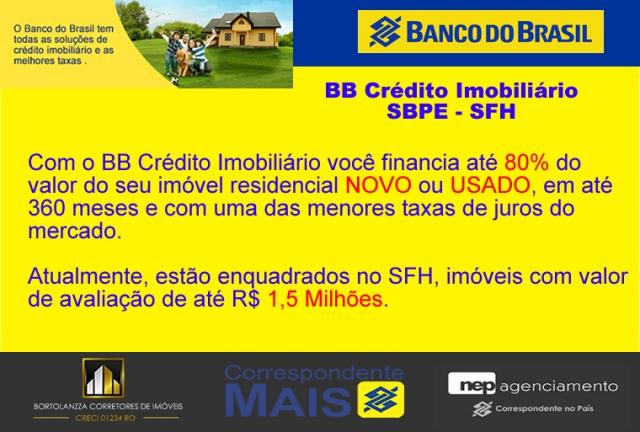 O Banco do Brasil tem todas as soluções de crédito imobiliário e as melhores taxas .

BANCO DO BRASIL

BB Crédito Imobiliário
SBPE - SFH

Com o BB Crédito Imobiliário você financia até 80% do valor do seu imóvel residencial NOVO ou USADO, em até 360 meses e com uma das menores taxas de juros do mercado.

Atualmente, estão enquadrados no SFH, imóveis com valor de avaliação de até R$ 1,5 Milhões.

BORTOLANZZA CORRETORES DE IMÓVEIS
CRECI 01234 RO

Correspondente
MAIS

nep agenciamento
Correspondente no País